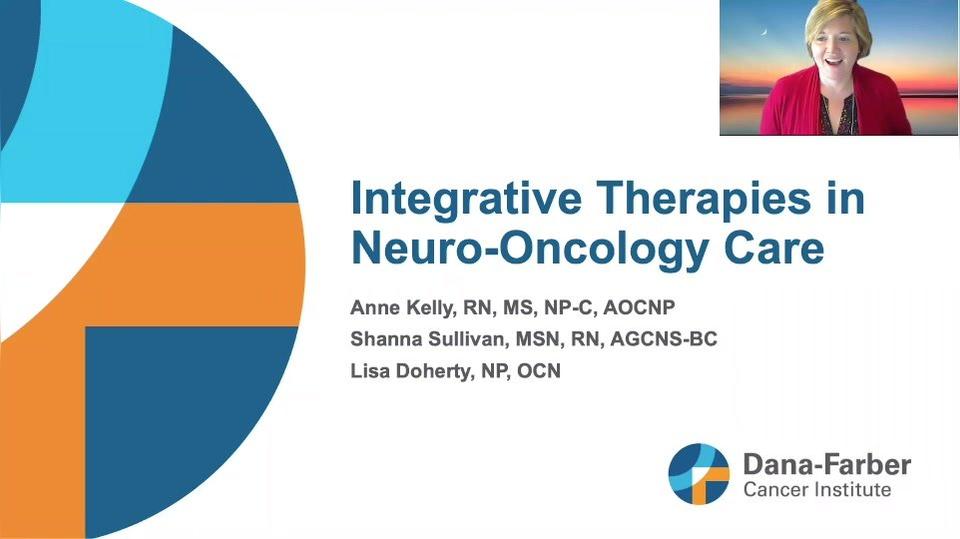 Integrative Therapies in Neuro-Oncology Care

Anne Kelly, RN, MS, NP-C, AOCNP
Shanna Sullivan, MSN, RN, AGCNS-BC
Lisa Doherty, NP, OCN

Dana-Farber
Cancer Institute